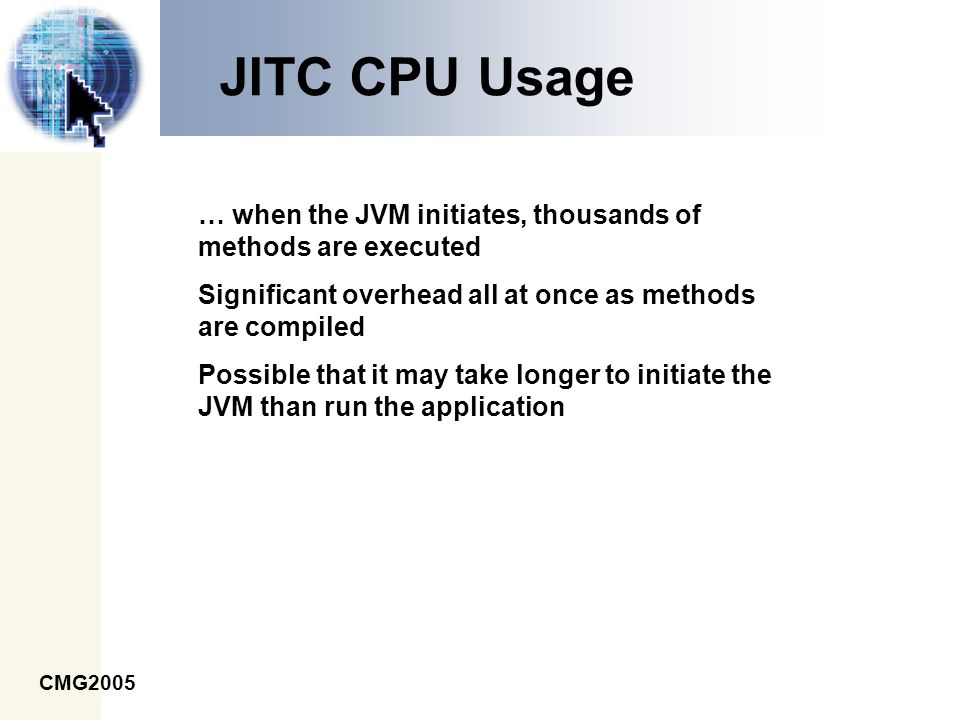 JITC CPU Usage

… when the JVM initiates, thousands of methods are executed

Significant overhead all at once as methods are compiled

Possible that it may take longer to initiate the JVM than run the application

CMG2005